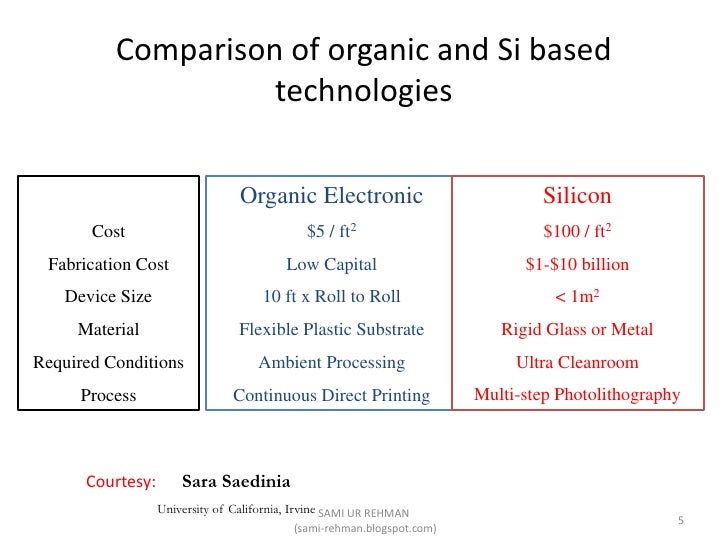 Comparison of organic and Si based technologies

|  | Organic Electronic | Silicon |
|---|---|---|
| Cost | \$5 / ft$^2$ | \$100 / ft$^2$ |
| Fabrication Cost | Low Capital | \$1-\$10 billion |
| Device Size | 10 ft x Roll to Roll | < 1m$^2$ |
| Material | Flexible Plastic Substrate | Rigid Glass or Metal |
| Required Conditions | Ambient Processing | Ultra Cleanroom |
| Process | Continuous Direct Printing | Multi-step Photolithography |

Courtesy: Sara Saedinia

University of California, Irvine

SAMI UR REHMAN
(sami-rehman.blogspot.com)

5